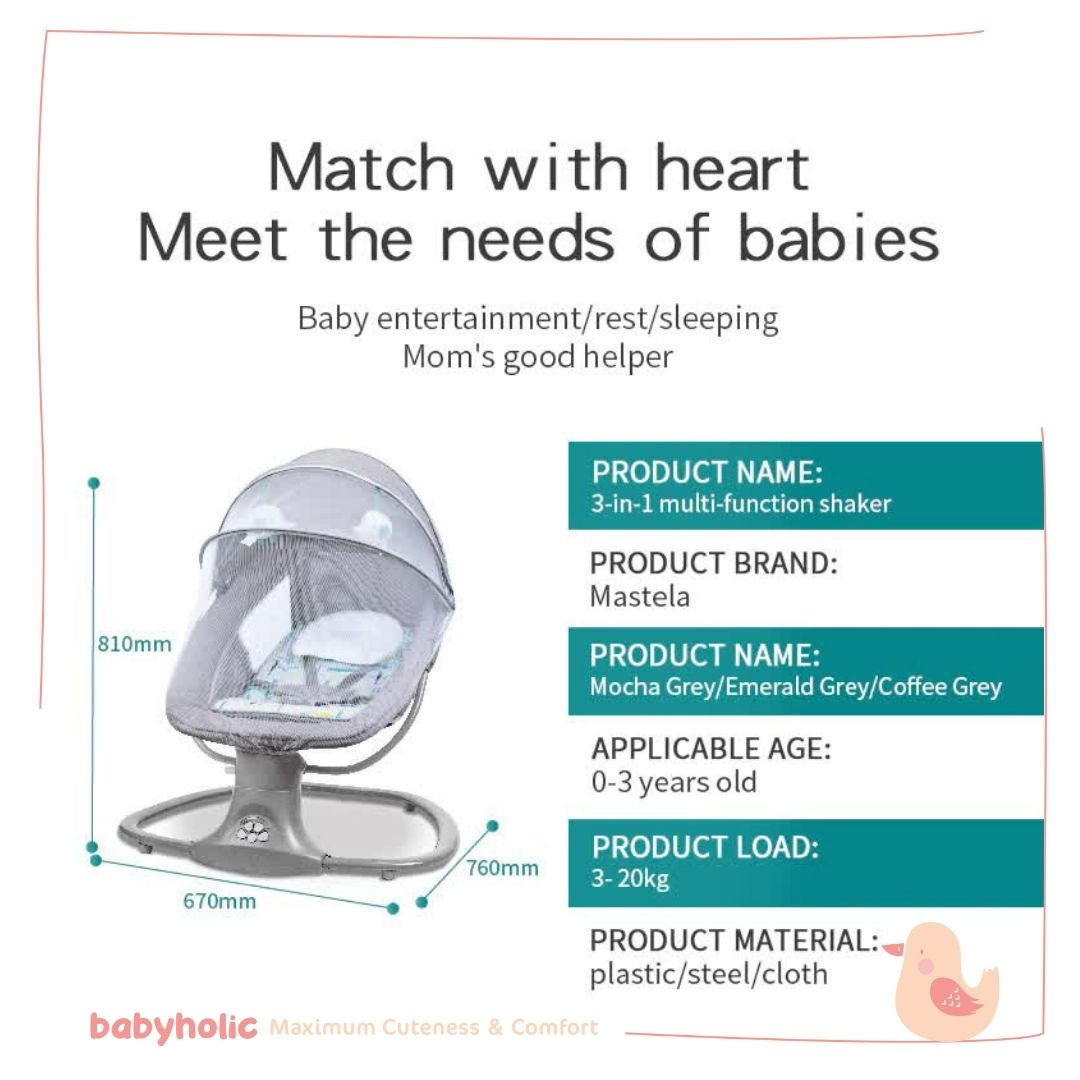 Match with heart
Meet the needs of babies

Baby entertainment/rest/sleeping
Mom's good helper

810mm

670mm

760mm

PRODUCT NAME:
3-in-1 multi-function shaker

PRODUCT BRAND:
Mastela

PRODUCT NAME:
Mocha Grey/Emerald Grey/Coffee Grey

APPLICABLE AGE:
0-3 years old

PRODUCT LOAD:
3- 20kg

PRODUCT MATERIAL:
plastic/steel/cloth

babyholic Maximum Cuteness & Comfort